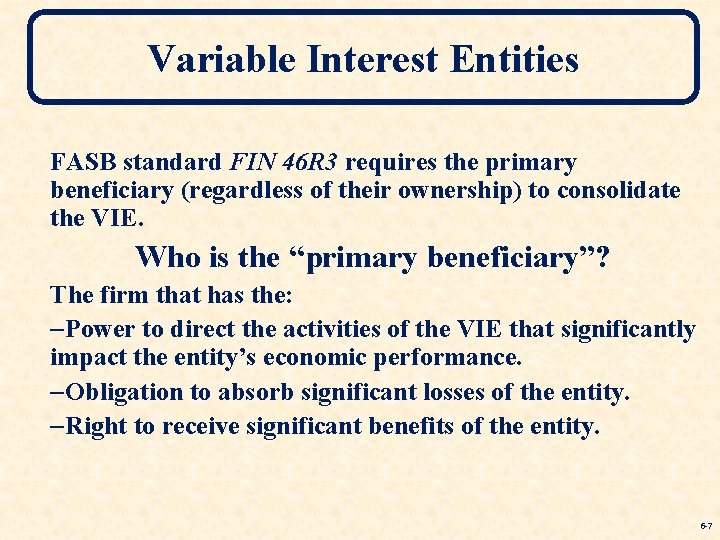 Variable Interest Entities

FASB standard FIN 46R3 requires the primary beneficiary (regardless of their ownership) to consolidate the VIE.

Who is the “primary beneficiary”?

The firm that has the:

–Power to direct the activities of the VIE that significantly impact the entity’s economic performance.

–Obligation to absorb significant losses of the entity.

–Right to receive significant benefits of the entity.

6-7